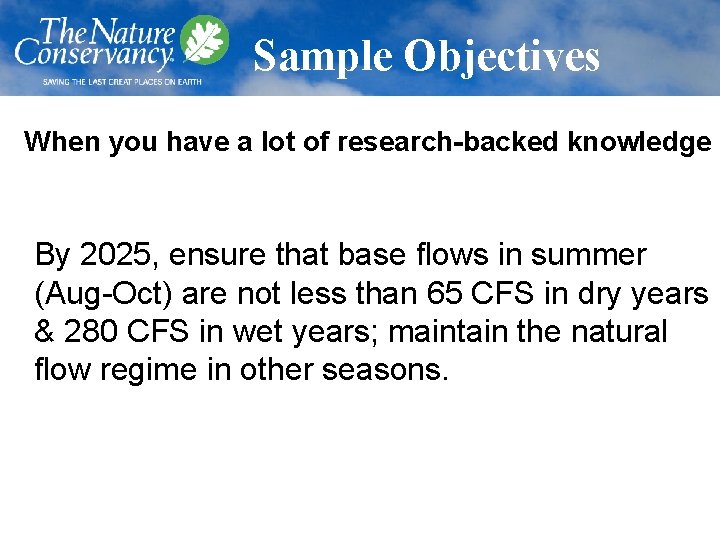 The Nature Conservancy
SAVING THE LAST GREAT PLACES ON EARTH

Sample Objectives

When you have a lot of research-backed knowledge

By 2025, ensure that base flows in summer (Aug-Oct) are not less than 65 CFS in dry years & 280 CFS in wet years; maintain the natural flow regime in other seasons.